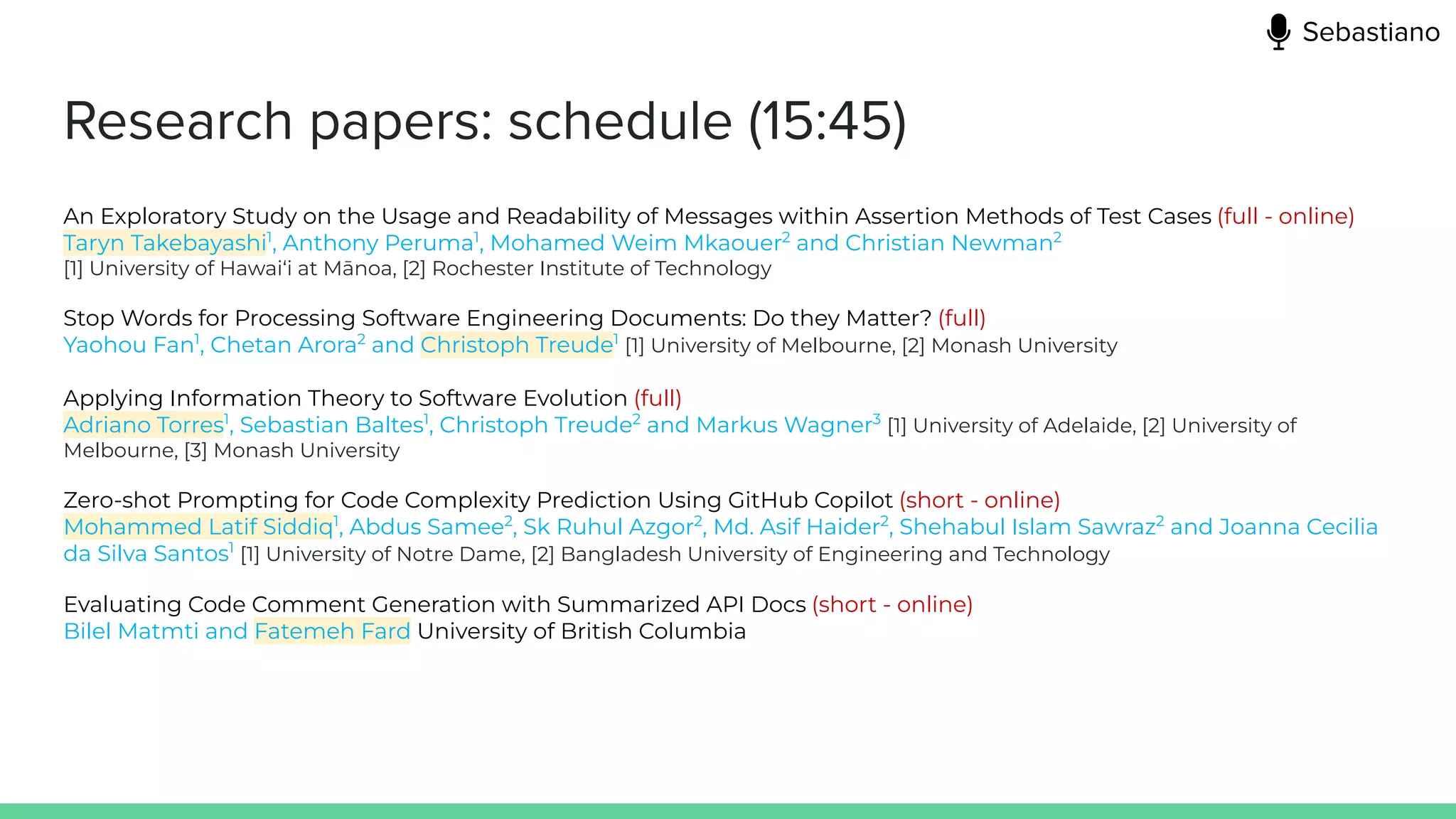 Sebastiano

Research papers: schedule (15:45)

An Exploratory Study on the Usage and Readability of Messages within Assertion Methods of Test Cases (full - online)
Taryn Takebayashi$^1$, Anthony Peruma$^1$, Mohamed Weim Mkaouer$^2$ and Christian Newman$^2$
[1] University of Hawaiʻi at Mānoa, [2] Rochester Institute of Technology

Stop Words for Processing Software Engineering Documents: Do they Matter? (full)
Yaohou Fan$^1$, Chetan Arora$^2$ and Christoph Treude$^1$ [1] University of Melbourne, [2] Monash University

Applying Information Theory to Software Evolution (full)
Adriano Torres$^1$, Sebastian Baltes$^1$, Christoph Treude$^2$ and Markus Wagner$^3$ [1] University of Adelaide, [2] University of Melbourne, [3] Monash University

Zero-shot Prompting for Code Complexity Prediction Using GitHub Copilot (short - online)
Mohammed Latif Siddiq$^1$, Abdus Samee$^2$, Sk Ruhul Azgor$^2$, Md. Asif Haider$^2$, Shehabul Islam Sawraz$^2$ and Joanna Cecilia da Silva Santos$^1$ [1] University of Notre Dame, [2] Bangladesh University of Engineering and Technology

Evaluating Code Comment Generation with Summarized API Docs (short - online)
Bilel Matmti and Fatemeh Fard University of British Columbia